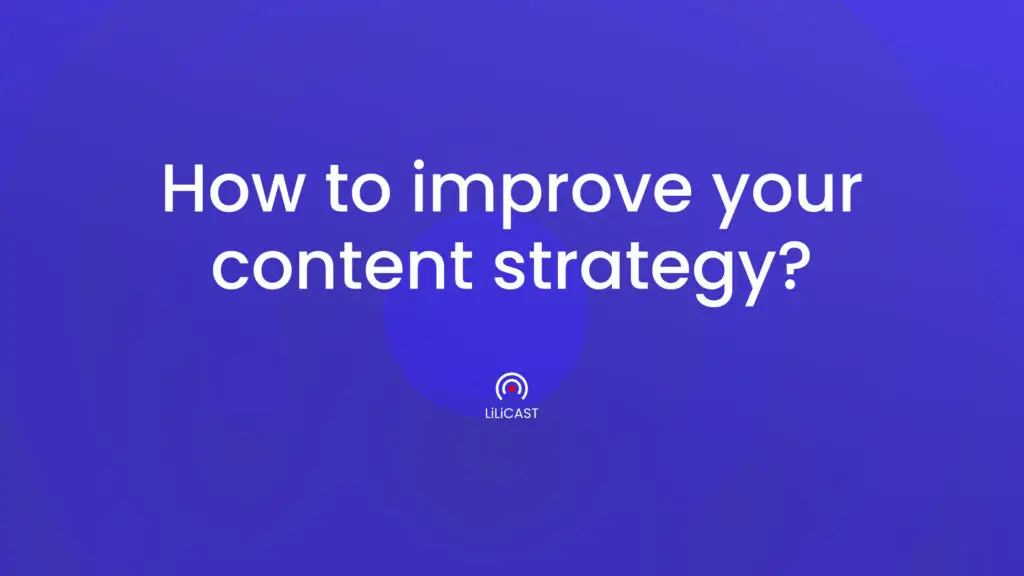 How to improve your content strategy?

LiLiCAST